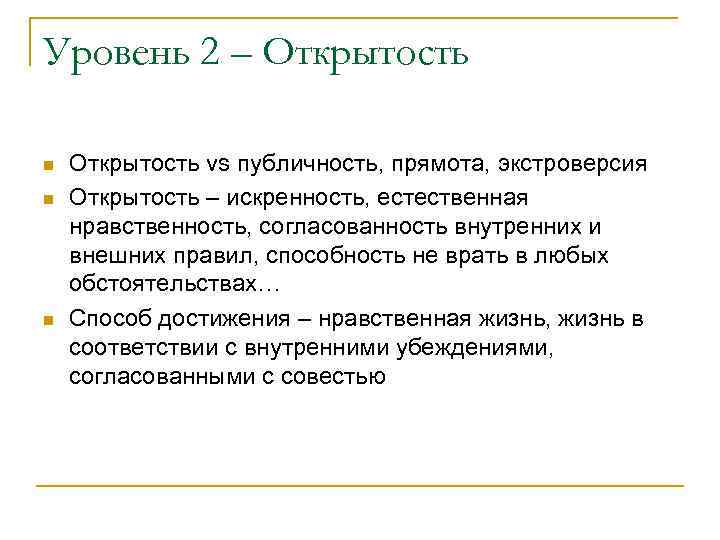 Уровень 2 – Открытость

Открытость vs публичность, прямота, экстроверсия

Открытость – искренность, естественная нравственность, согласованность внутренних и внешних правил, способность не врать в любых обстоятельствах…

Способ достижения – нравственная жизнь, жизнь в соответствии с внутренними убеждениями, согласованными с совестью